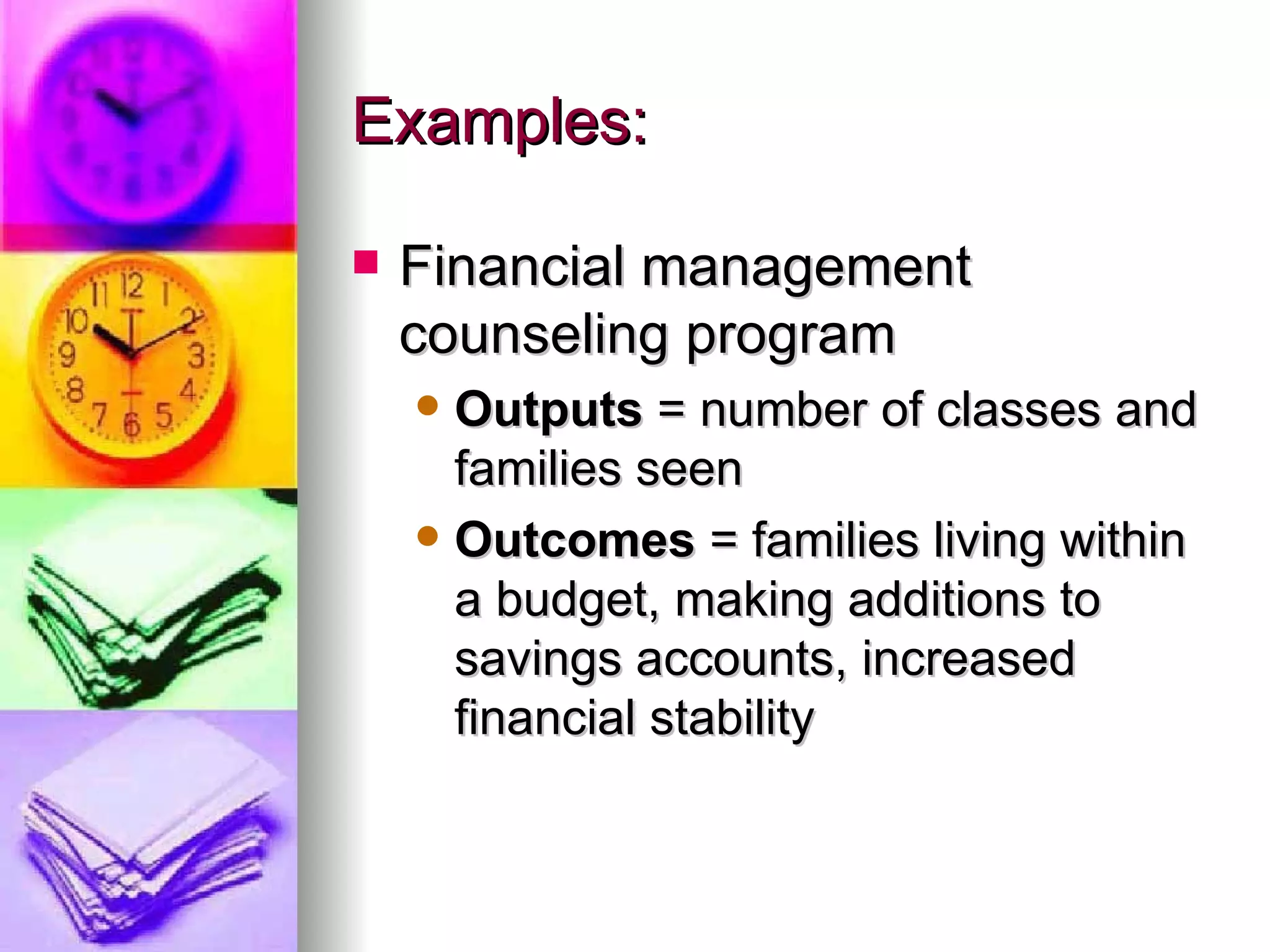 Examples:

Financial management counseling program

Outputs = number of classes and families seen

Outcomes = families living within a budget, making additions to savings accounts, increased financial stability